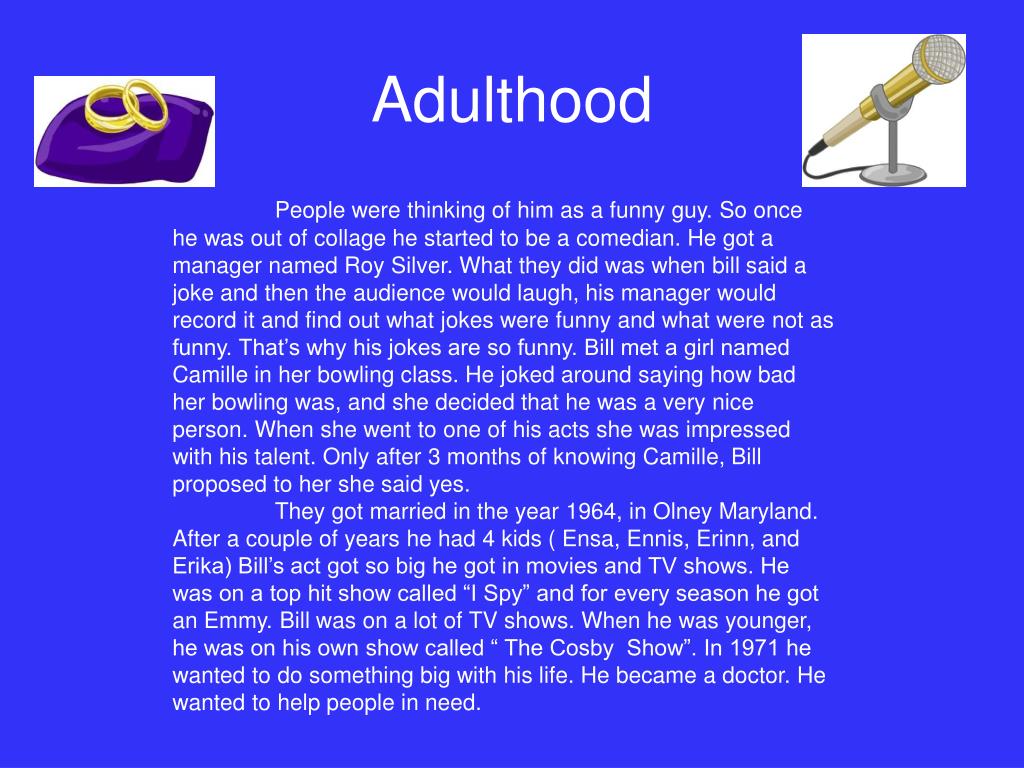 Adulthood

People were thinking of him as a funny guy. So once he was out of collage he started to be a comedian. He got a manager named Roy Silver. What they did was when bill said a joke and then the audience would laugh, his manager would record it and find out what jokes were funny and what were not as funny. That’s why his jokes are so funny. Bill met a girl named Camille in her bowling class. He joked around saying how bad her bowling was, and she decided that he was a very nice person. When she went to one of his acts she was impressed with his talent. Only after 3 months of knowing Camille, Bill proposed to her she said yes.

They got married in the year 1964, in Olney Maryland. After a couple of years he had 4 kids ( Ensa, Ennis, Erinn, and Erika) Bill’s act got so big he got in movies and TV shows. He was on a top hit show called “I Spy” and for every season he got an Emmy. Bill was on a lot of TV shows. When he was younger, he was on his own show called “ The Cosby Show”. In 1971 he wanted to do something big with his life. He became a doctor. He wanted to help people in need.